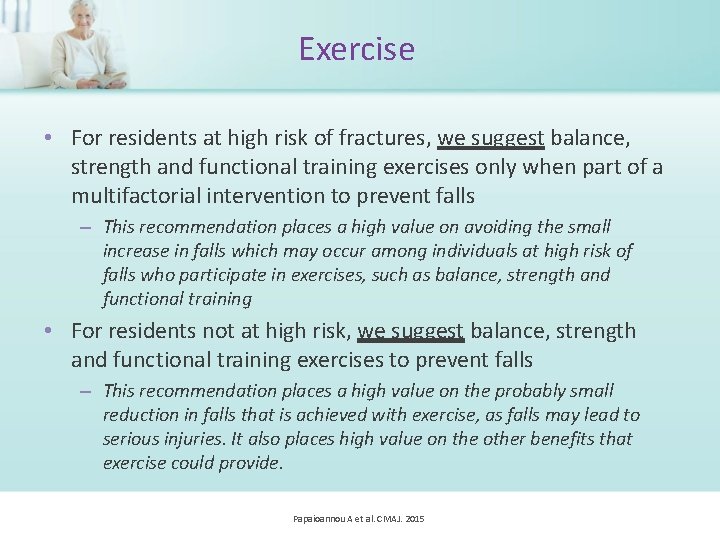 Exercise

• For residents at high risk of fractures, we suggest balance, strength and functional training exercises only when part of a multifactorial intervention to prevent falls

– This recommendation places a high value on avoiding the small increase in falls which may occur among individuals at high risk of falls who participate in exercises, such as balance, strength and functional training

• For residents not at high risk, we suggest balance, strength and functional training exercises to prevent falls

– This recommendation places a high value on the probably small reduction in falls that is achieved with exercise, as falls may lead to serious injuries. It also places high value on the other benefits that exercise could provide.

Papaioannou A et al. CMAJ. 2015